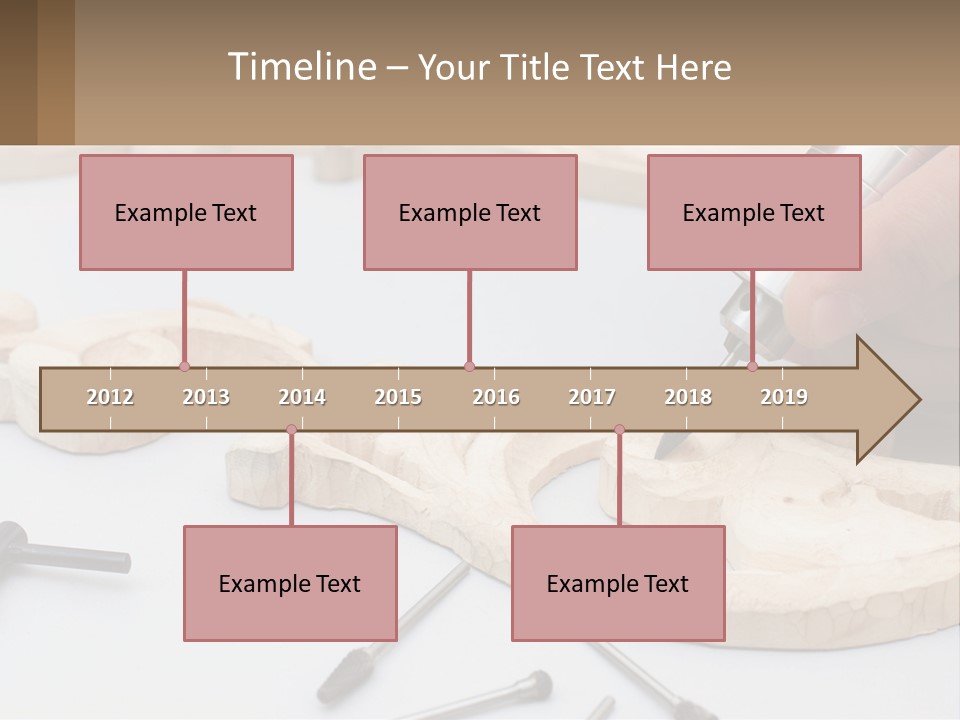 Timeline – Your Title Text Here

Example Text

Example Text

Example Text

2012 2013 2014 2015 2016 2017 2018 2019

Example Text

Example Text